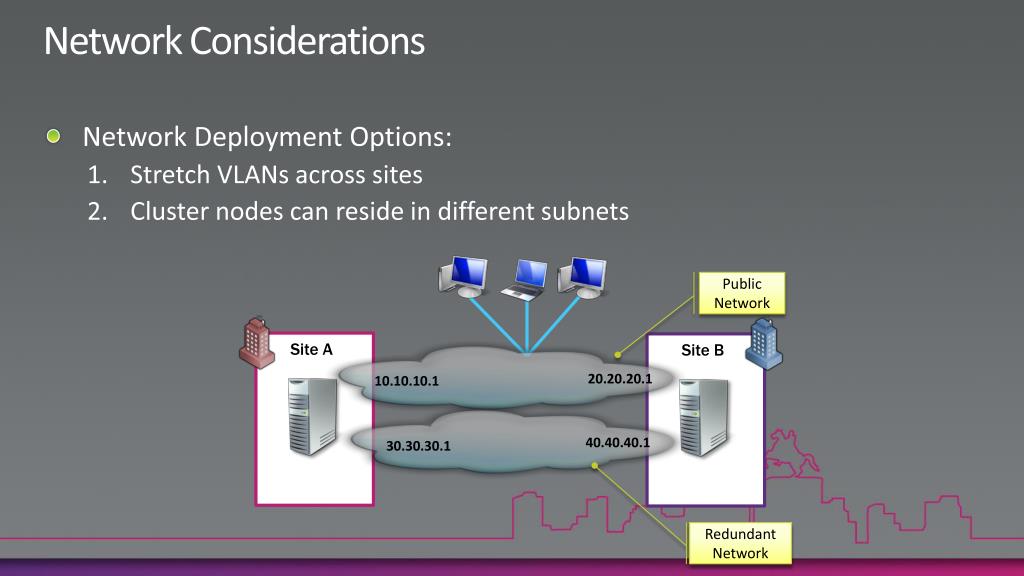 Network Considerations

Network Deployment Options:
1. Stretch VLANs across sites
2. Cluster nodes can reside in different subnets

Public Network

Site A

Site B

10.10.10.1

20.20.20.1

30.30.30.1

40.40.40.1

Redundant Network